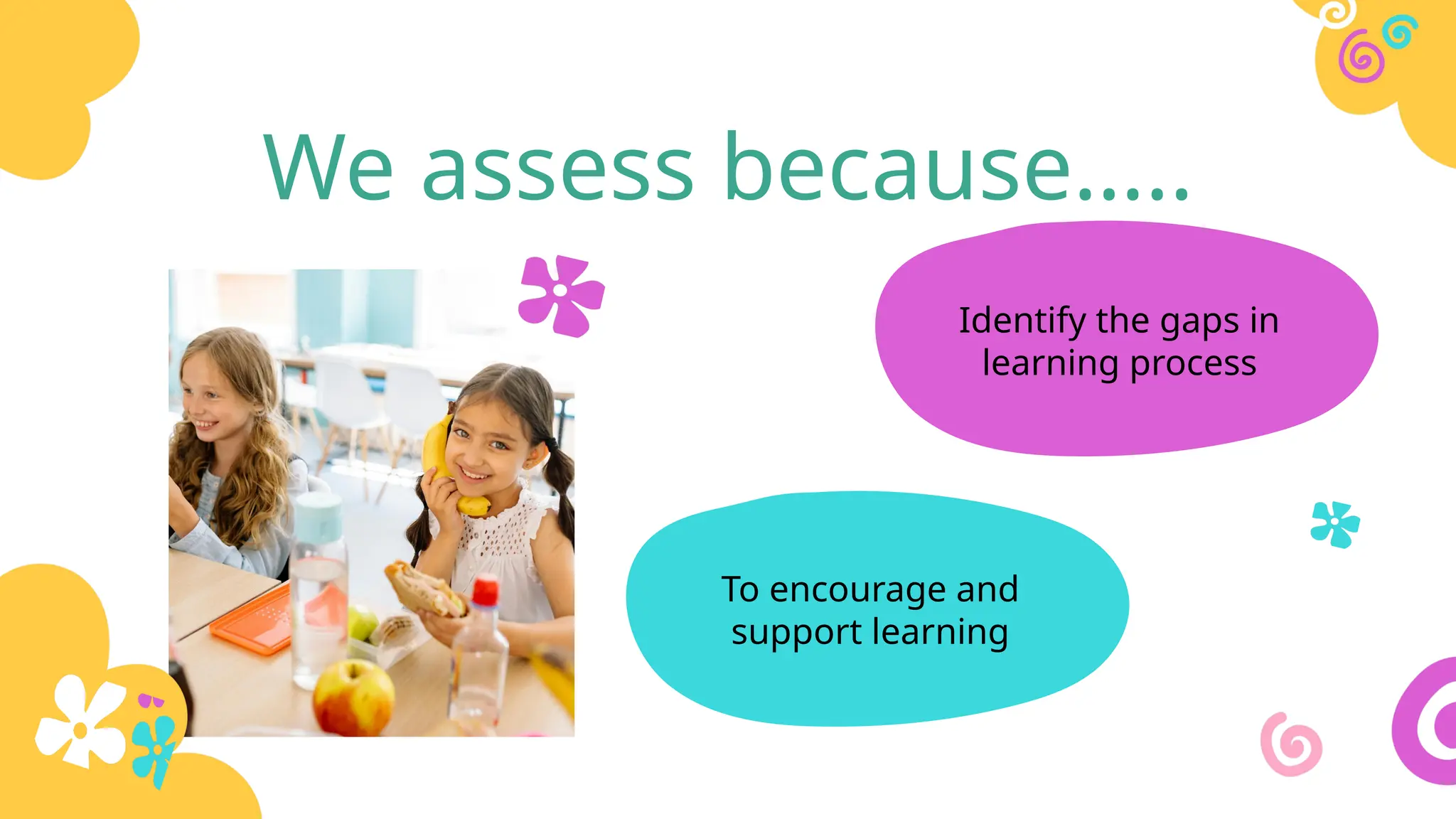 We assess because.....

Identify the gaps in learning process

To encourage and support learning